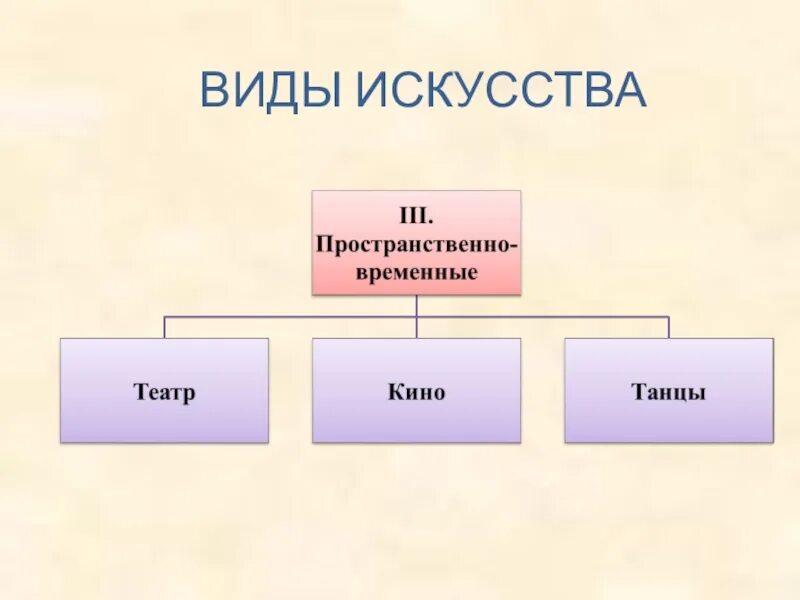 ВИДЫ ИСКУССТВА

III. Пространственно-временные

Театр

Кино

Танцы